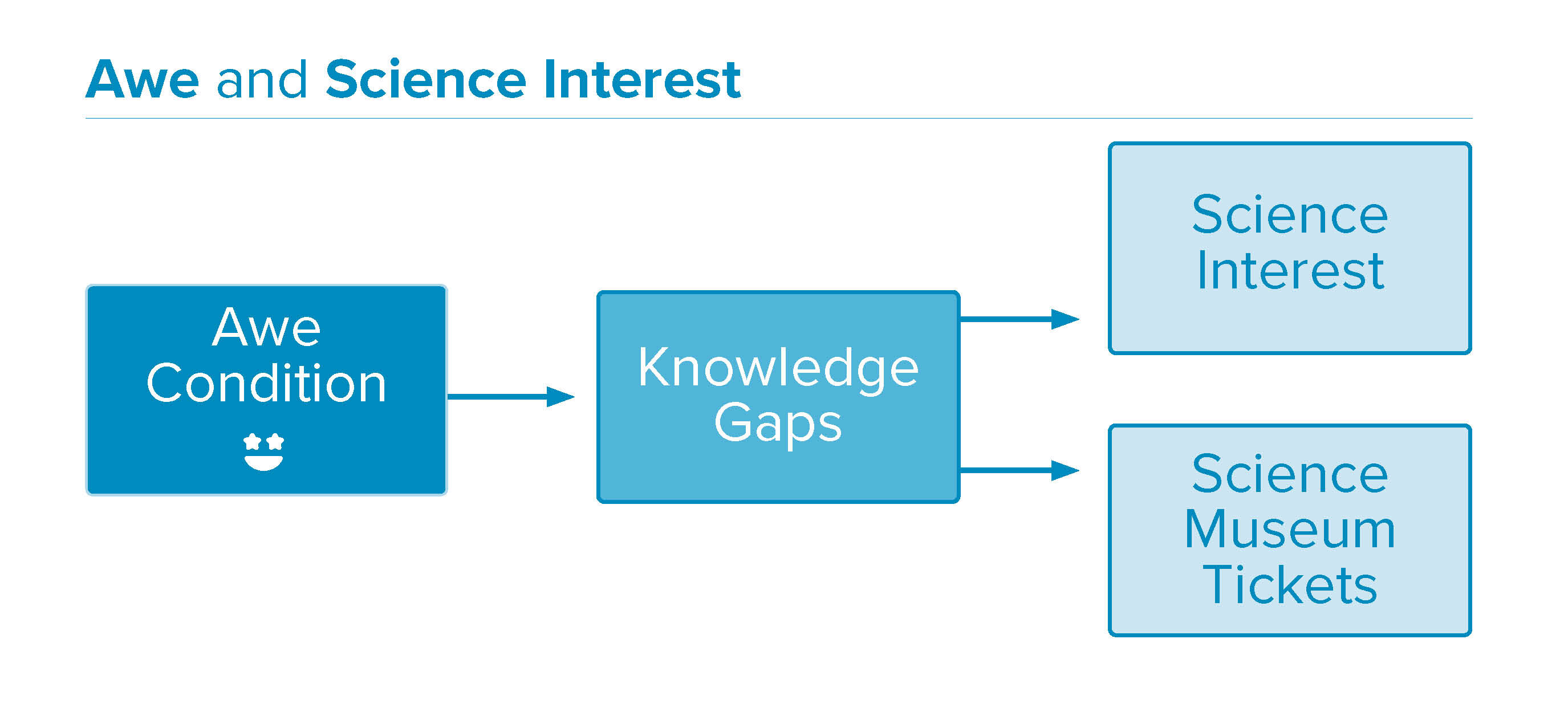 Awe and Science Interest

Awe Condition

Knowledge Gaps

Science Interest

Science Museum Tickets